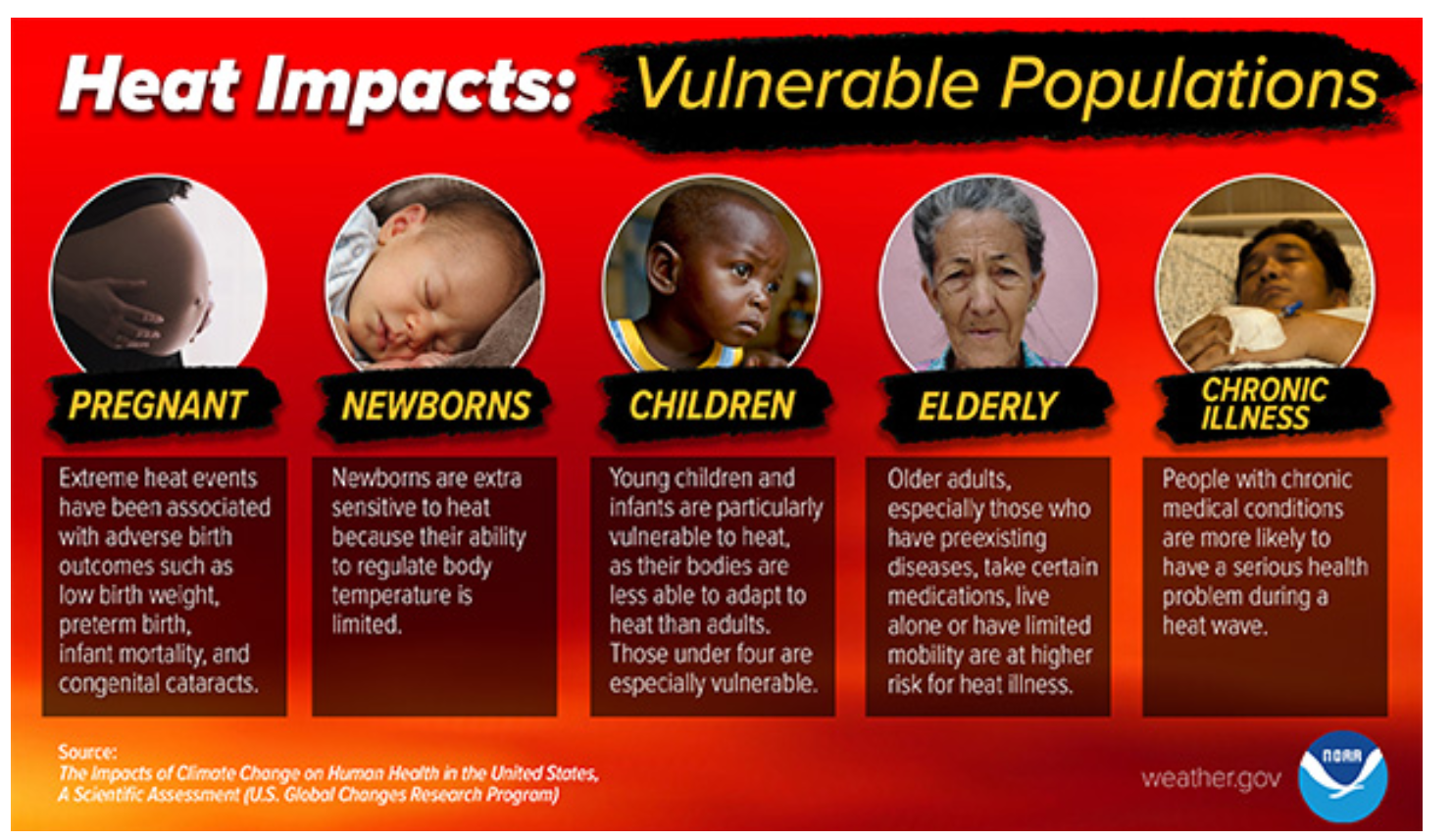 Heat Impacts: Vulnerable Populations

PREGNANT

Extreme heat events have been associated with adverse birth outcomes such as low birth weight, preterm birth, infant mortality, and congenital cataracts.

NEWBORNS

Newborns are extra sensitive to heat because their ability to regulate body temperature is limited.

CHILDREN

Young children and infants are particularly vulnerable to heat, as their bodies are less able to adapt to heat than adults. Those under four are especially vulnerable.

ELDERLY

Older adults, especially those who have preexisting diseases, take certain medications, live alone or have limited mobility are at higher risk for heat illness.

CHRONIC ILLNESS

People with chronic medical conditions are more likely to have a serious health problem during a heat wave.

Source:
The Impacts of Climate Change on Human Health in the United States, A Scientific Assessment (U.S. Global Changes Research Program)

weather.gov

NOAA